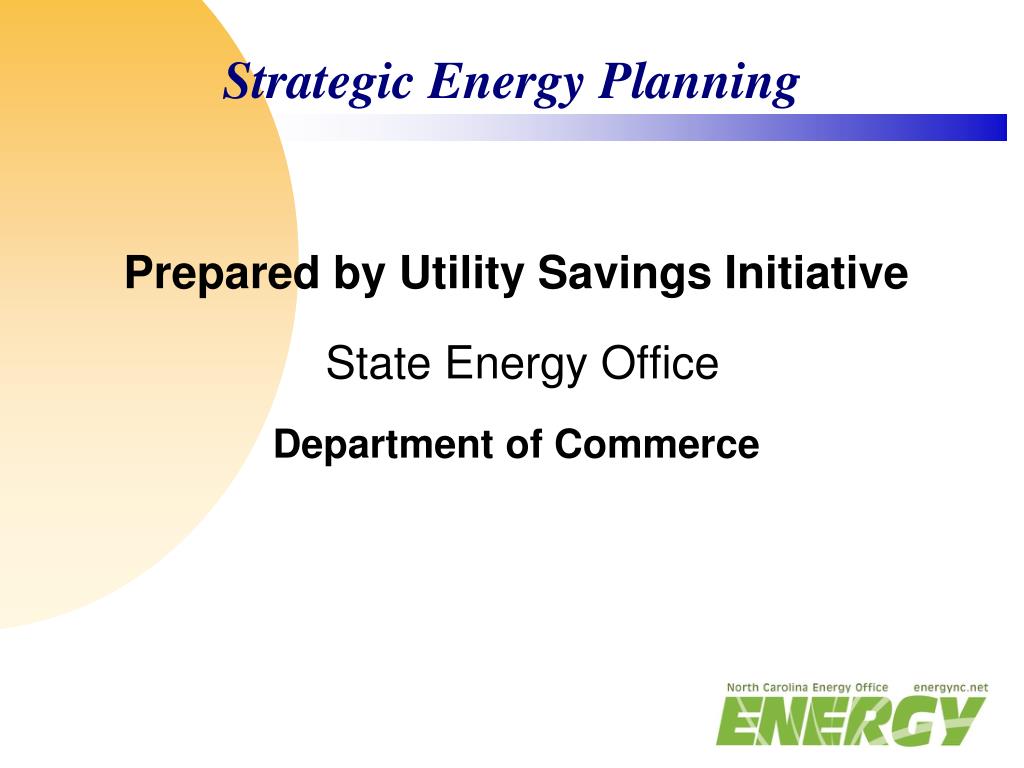 Strategic Energy Planning

Prepared by Utility Savings Initiative

State Energy Office

Department of Commerce

North Carolina Energy Office energync.net
ENERGY